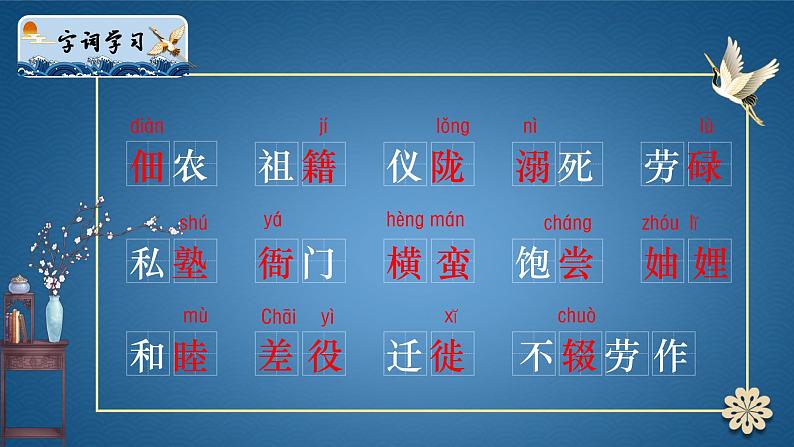 字词学习

diàn 佃农　jí 祖籍　lǒng 仪陇　nì 溺死　lù 劳碌

shú 私塾　yá 衙门　hèng mán 横蛮　cháng 饱尝　zhóu lǐ 妯娌

mù 和睦　Chāi yì 差役　xǐ 迁徙　chuò 不辍劳作